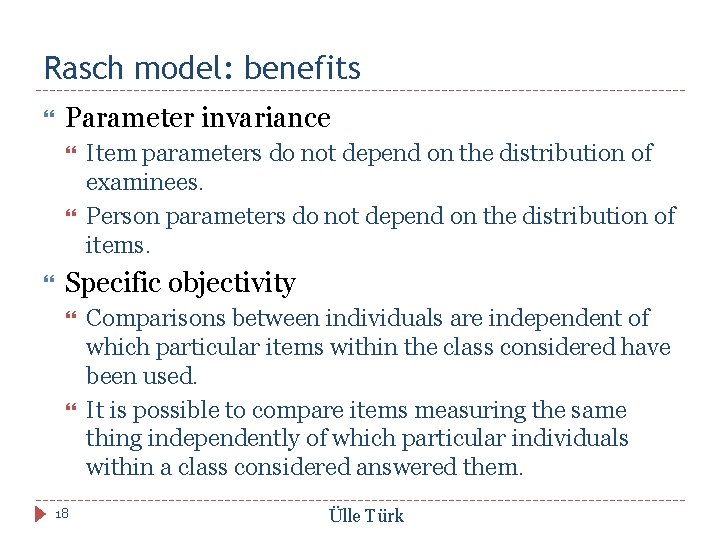 Rasch model: benefits

Parameter invariance

Item parameters do not depend on the distribution of examinees.

Person parameters do not depend on the distribution of items.

Specific objectivity

Comparisons between individuals are independent of which particular items within the class considered have been used.

It is possible to compare items measuring the same thing independently of which particular individuals within a class considered answered them.

18

Ülle Türk